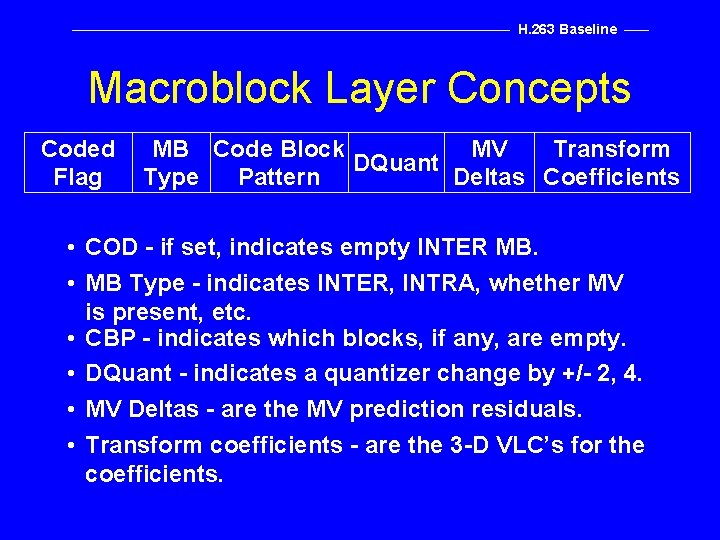 H.263 Baseline

Macroblock Layer Concepts

| Coded Flag | MB Type | Code Block Pattern | DQuant | MV Deltas | Transform Coefficients |
|---|---|---|---|---|---|

• COD - if set, indicates empty INTER MB.
• MB Type - indicates INTER, INTRA, whether MV is present, etc.
• CBP - indicates which blocks, if any, are empty.
• DQuant - indicates a quantizer change by +/- 2, 4.
• MV Deltas - are the MV prediction residuals.
• Transform coefficients - are the 3-D VLC's for the coefficients.